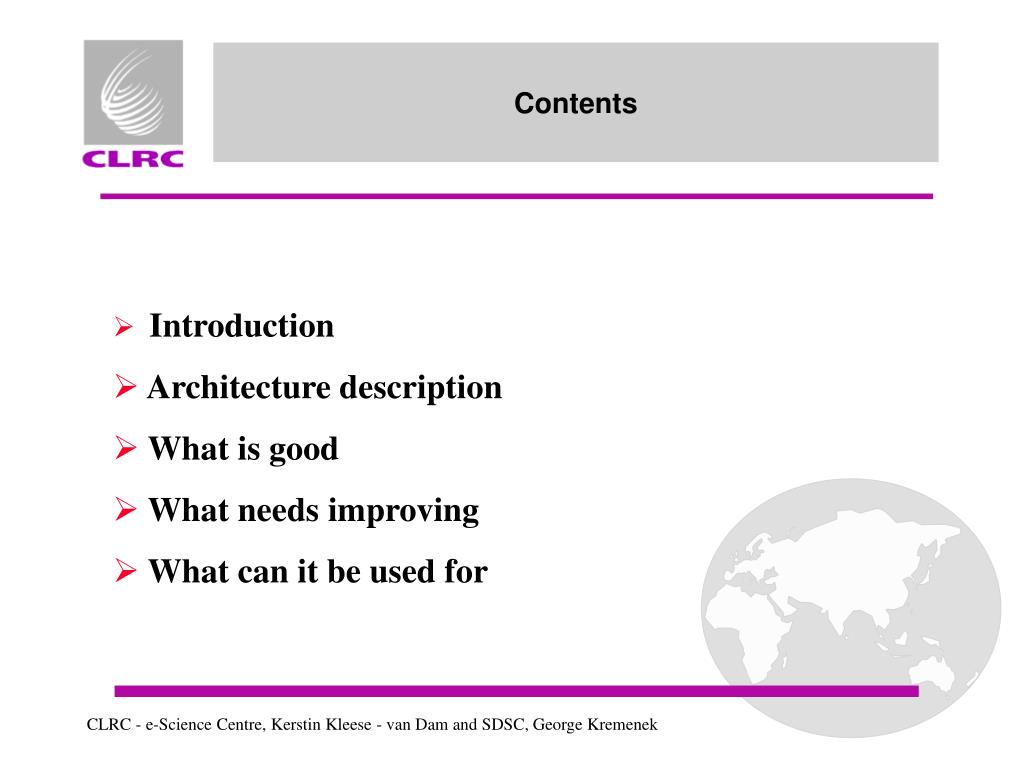 CLRC

Contents

➢ Introduction
➢ Architecture description
➢ What is good
➢ What needs improving
➢ What can it be used for

CLRC - e-Science Centre, Kerstin Kleese - van Dam and SDSC, George Kremenek